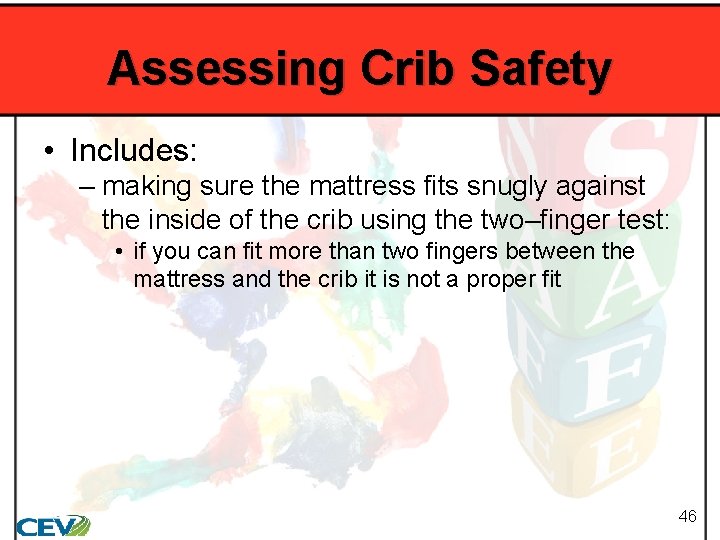 Assessing Crib Safety

• Includes:

– making sure the mattress fits snugly against the inside of the crib using the two–finger test:

• if you can fit more than two fingers between the mattress and the crib it is not a proper fit

S A F E

CEV

46